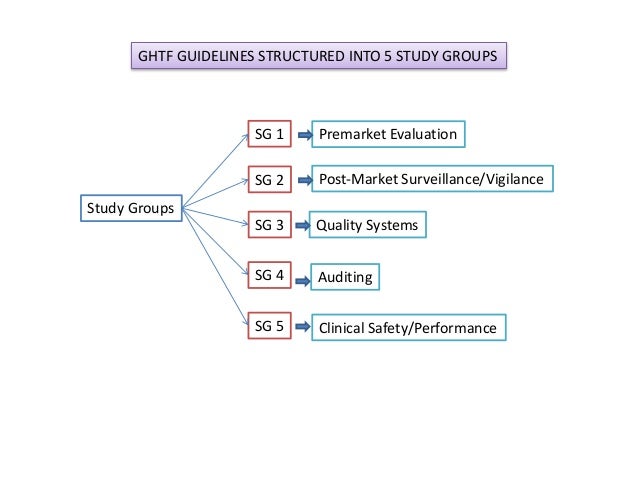 GHTF GUIDELINES STRUCTURED INTO 5 STUDY GROUPS

Study Groups

SG 1 Premarket Evaluation

SG 2 Post-Market Surveillance/Vigilance

SG 3 Quality Systems

SG 4 Auditing

SG 5 Clinical Safety/Performance